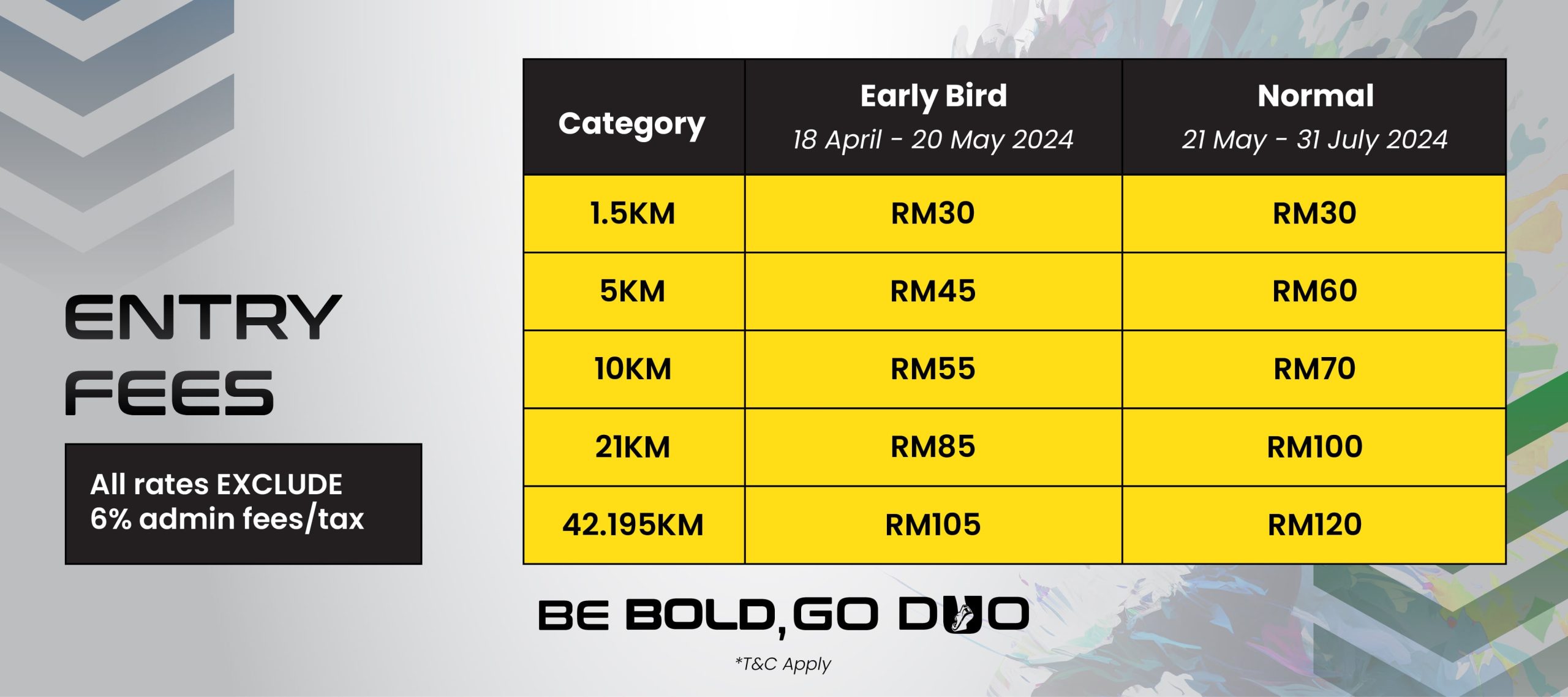 ENTRY FEES

All rates EXCLUDE 6% admin fees/tax

| Category | Early Bird 18 April - 20 May 2024 | Normal 21 May - 31 July 2024 |
|---|---|---|
| 1.5KM | RM30 | RM30 |
| 5KM | RM45 | RM60 |
| 10KM | RM55 | RM70 |
| 21KM | RM85 | RM100 |
| 42.195KM | RM105 | RM120 |

BE BOLD, GO DUO

*T&C Apply